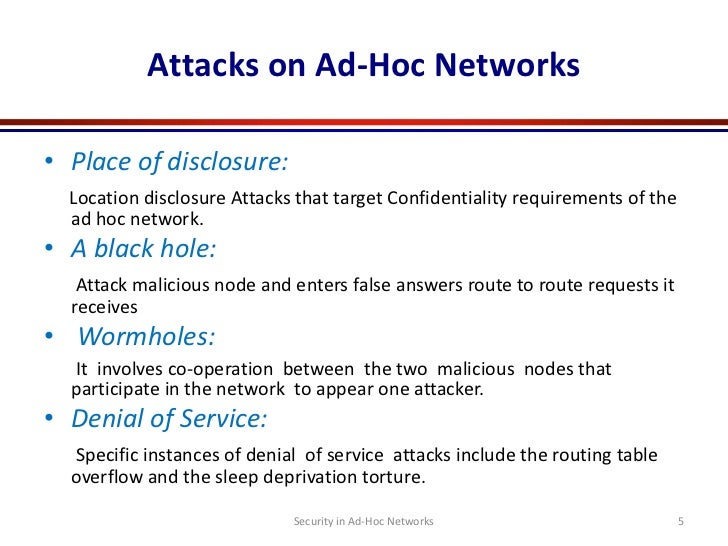 Attacks on Ad-Hoc Networks

• Place of disclosure:

Location disclosure Attacks that target Confidentiality requirements of the ad hoc network.

• A black hole:

Attack malicious node and enters false answers route to route requests it receives

• Wormholes:

It involves co-operation between the two malicious nodes that participate in the network to appear one attacker.

• Denial of Service:

Specific instances of denial of service attacks include the routing table overflow and the sleep deprivation torture.

Security in Ad-Hoc Networks

5